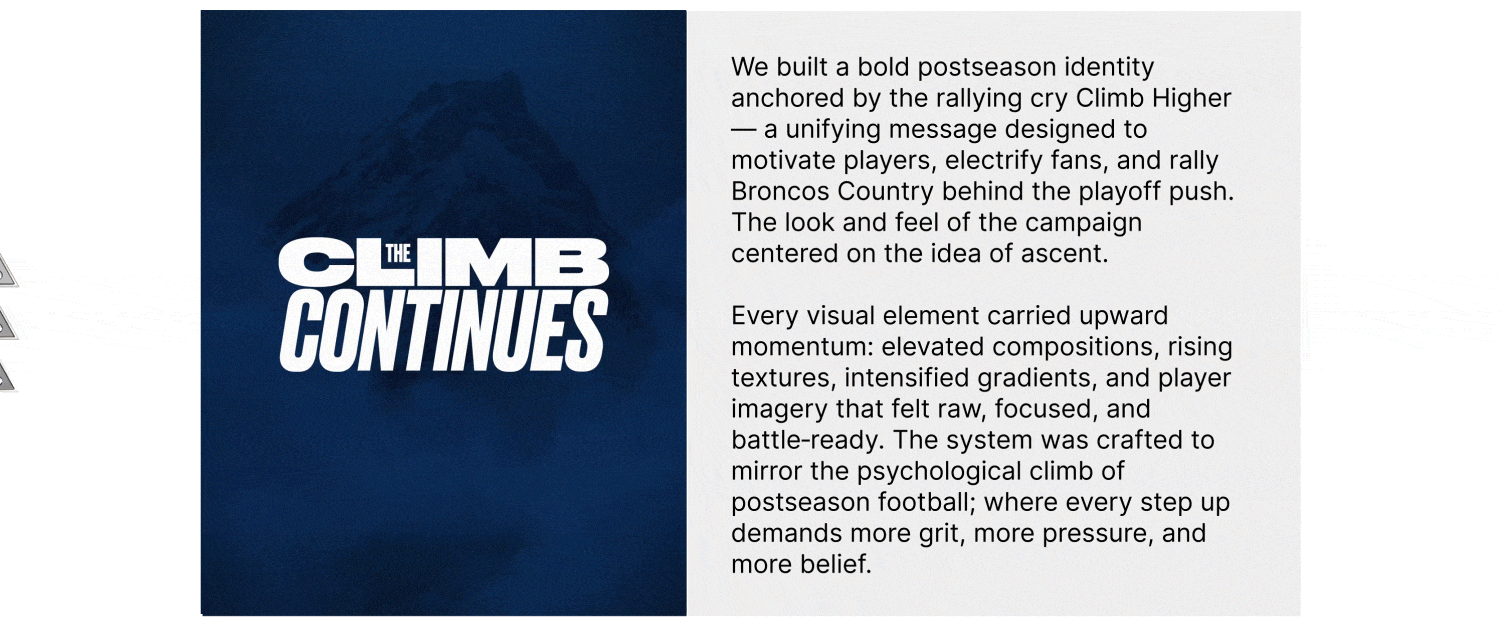 THE CLIMB CONTINUES

We built a bold postseason identity anchored by the rallying cry Climb Higher — a unifying message designed to motivate players, electrify fans, and rally Broncos Country behind the playoff push. The look and feel of the campaign centered on the idea of ascent.

Every visual element carried upward momentum: elevated compositions, rising textures, intensified gradients, and player imagery that felt raw, focused, and battle-ready. The system was crafted to mirror the psychological climb of postseason football; where every step up demands more grit, more pressure, and more belief.